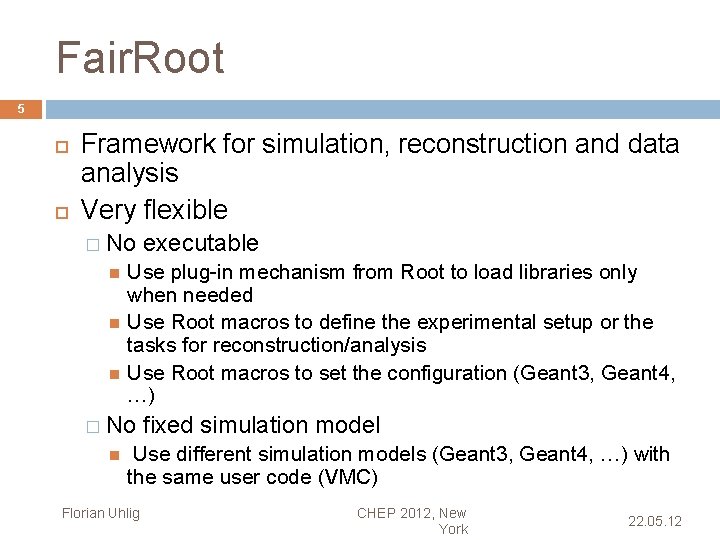 FairRoot

5

Framework for simulation, reconstruction and data analysis

Very flexible

No executable

Use plug-in mechanism from Root to load libraries only when needed

Use Root macros to define the experimental setup or the tasks for reconstruction/analysis

Use Root macros to set the configuration (Geant3, Geant4, …)

No fixed simulation model

Use different simulation models (Geant3, Geant4, …) with the same user code (VMC)

Florian Uhlig

CHEP 2012, New York

22.05.12